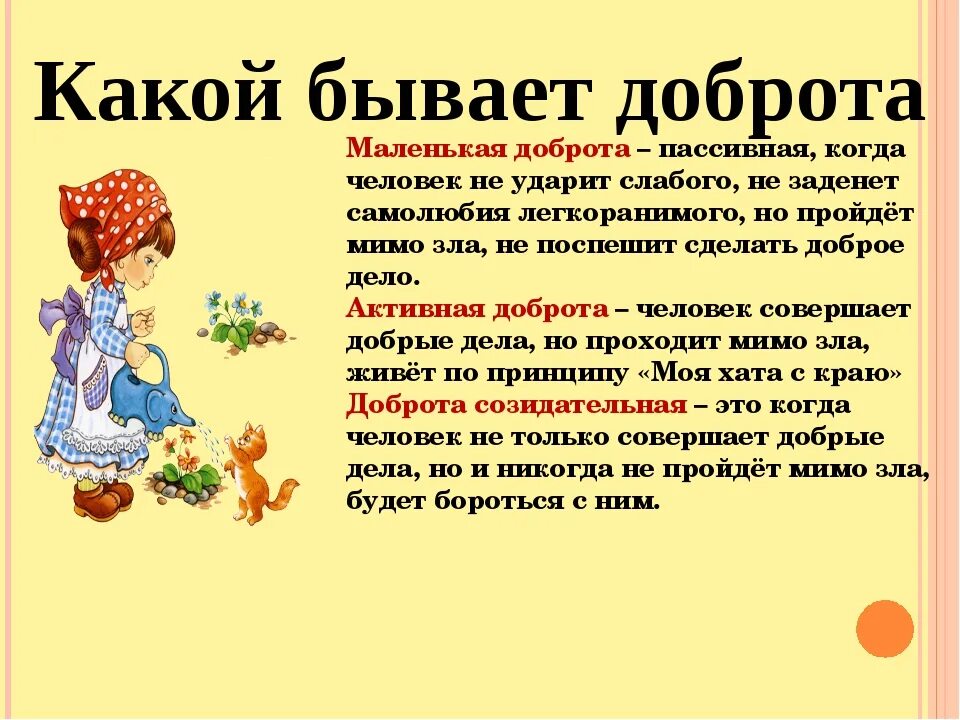 Какой бывает доброта

Маленькая доброта – пассивная, когда человек не ударит слабого, не заденет самолюбия легкоранимого, но пройдёт мимо зла, не поспешит сделать доброе дело.
Активная доброта – человек совершает добрые дела, но проходит мимо зла, живёт по принципу «Моя хата с краю»
Доброта созидательная – это когда человек не только совершает добрые дела, но и никогда не пройдёт мимо зла, будет бороться с ним.